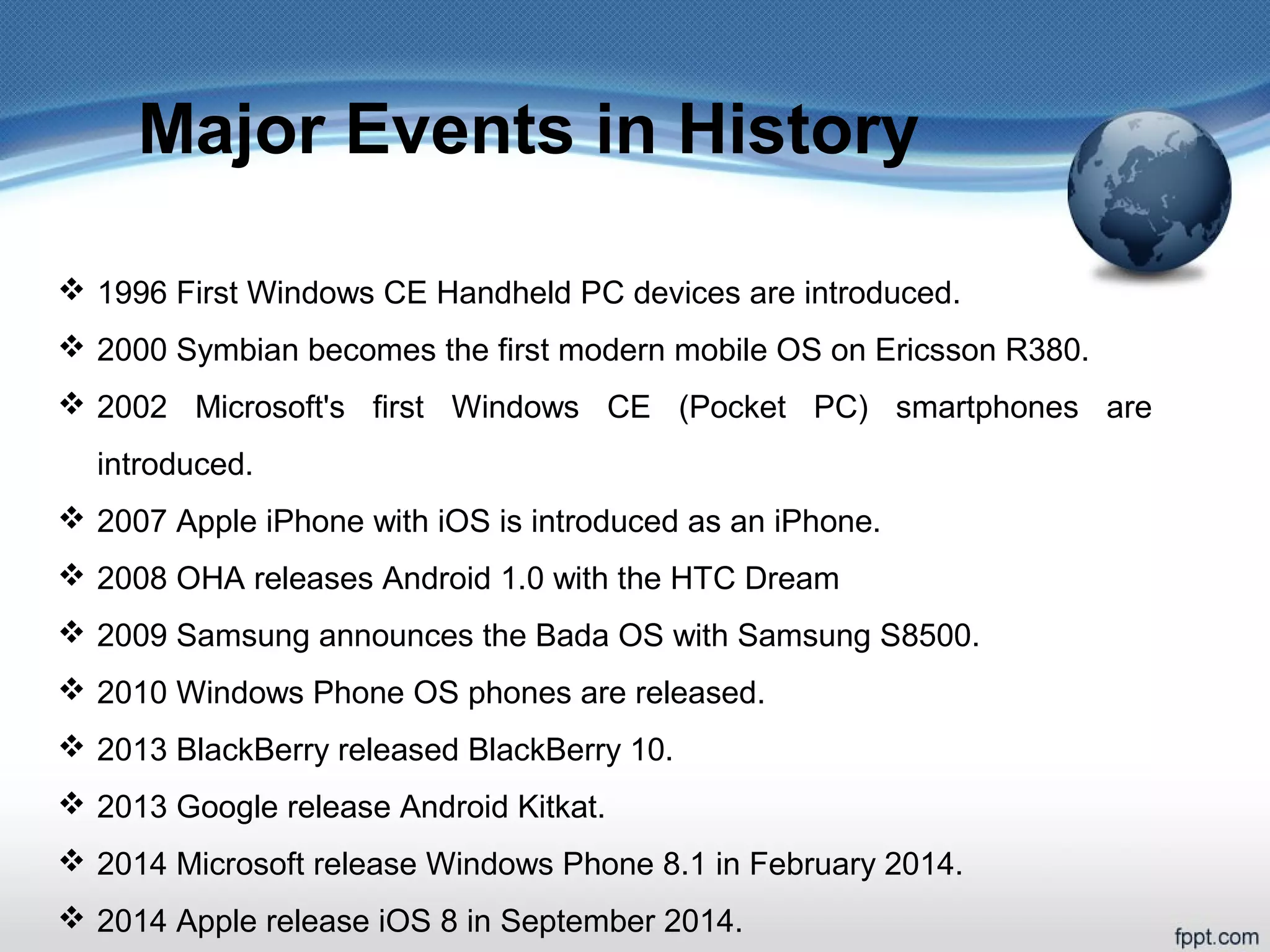 Major Events in History

❖ 1996 First Windows CE Handheld PC devices are introduced.

❖ 2000 Symbian becomes the first modern mobile OS on Ericsson R380.

❖ 2002 Microsoft's first Windows CE (Pocket PC) smartphones are introduced.

❖ 2007 Apple iPhone with iOS is introduced as an iPhone.

❖ 2008 OHA releases Android 1.0 with the HTC Dream

❖ 2009 Samsung announces the Bada OS with Samsung S8500.

❖ 2010 Windows Phone OS phones are released.

❖ 2013 BlackBerry released BlackBerry 10.

❖ 2013 Google release Android Kitkat.

❖ 2014 Microsoft release Windows Phone 8.1 in February 2014.

❖ 2014 Apple release iOS 8 in September 2014.

fppt.com